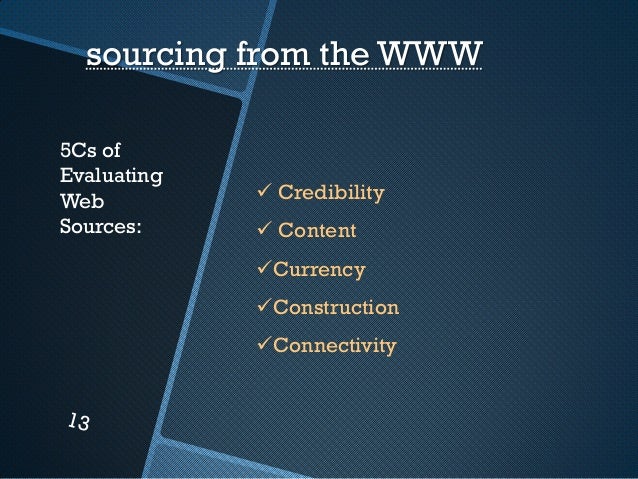 sourcing from the WWW

5Cs of Evaluating Web Sources:

✓ Credibility
✓ Content
✓Currency
✓Construction
✓Connectivity

13